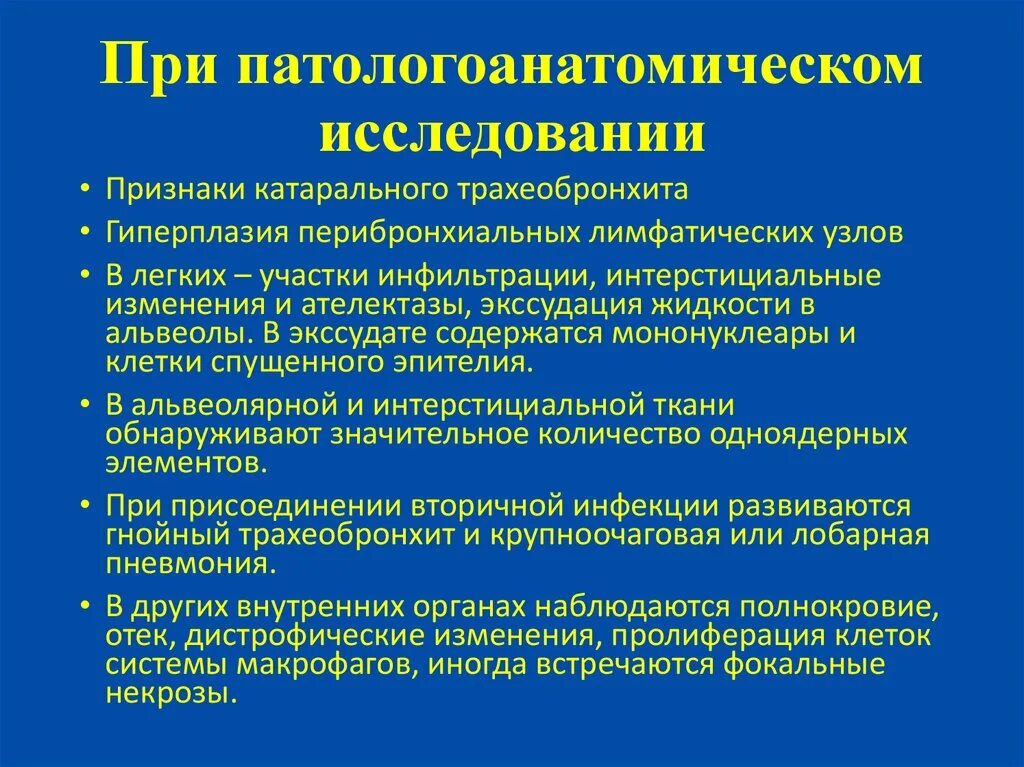 При патологоанатомическом исследовании

• Признаки катарального трахеобронхита
• Гиперплазия перибронхиальных лимфатических узлов
• В легких – участки инфильтрации, интерстициальные изменения и ателектазы, экссудация жидкости в альвеолы. В экссудате содержатся мононуклеары и клетки спущенного эпителия.
• В альвеолярной и интерстициальной ткани обнаруживают значительное количество одноядерных элементов.
• При присоединении вторичной инфекции развиваются гнойный трахеобронхит и крупноочаговая или лобарная пневмония.
• В других внутренних органах наблюдаются полнокровие, отек, дистрофические изменения, пролиферация клеток системы макрофагов, иногда встречаются фокальные некрозы.